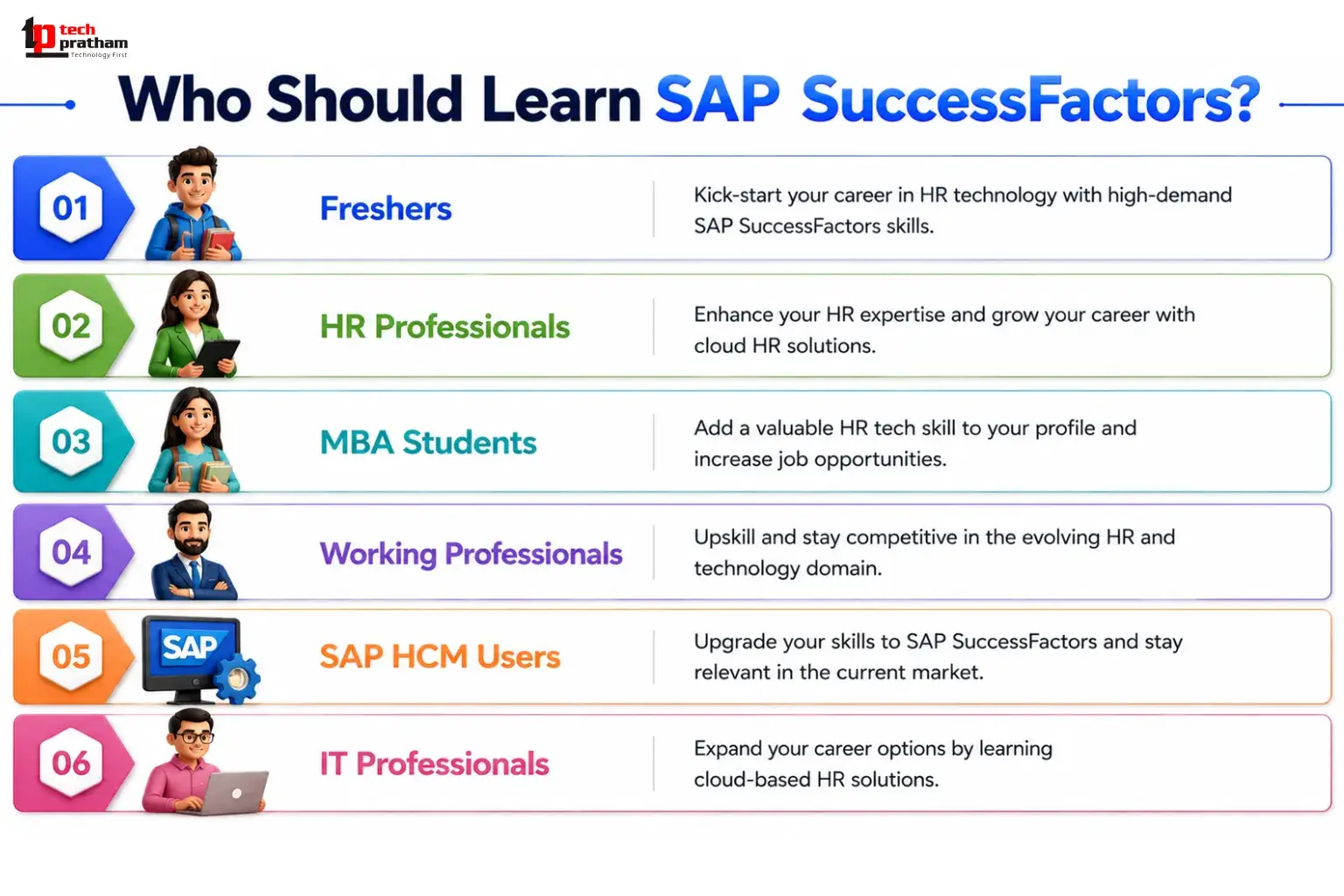 tp tech pratham
Technology First

Who Should Learn SAP SuccessFactors?

01 Freshers
Kick-start your career in HR technology with high-demand SAP SuccessFactors skills.

02 HR Professionals
Enhance your HR expertise and grow your career with cloud HR solutions.

03 MBA Students
Add a valuable HR tech skill to your profile and increase job opportunities.

04 Working Professionals
Upskill and stay competitive in the evolving HR and technology domain.

05 SAP SAP HCM Users
Upgrade your skills to SAP SuccessFactors and stay relevant in the current market.

06 IT Professionals
Expand your career options by learning cloud-based HR solutions.